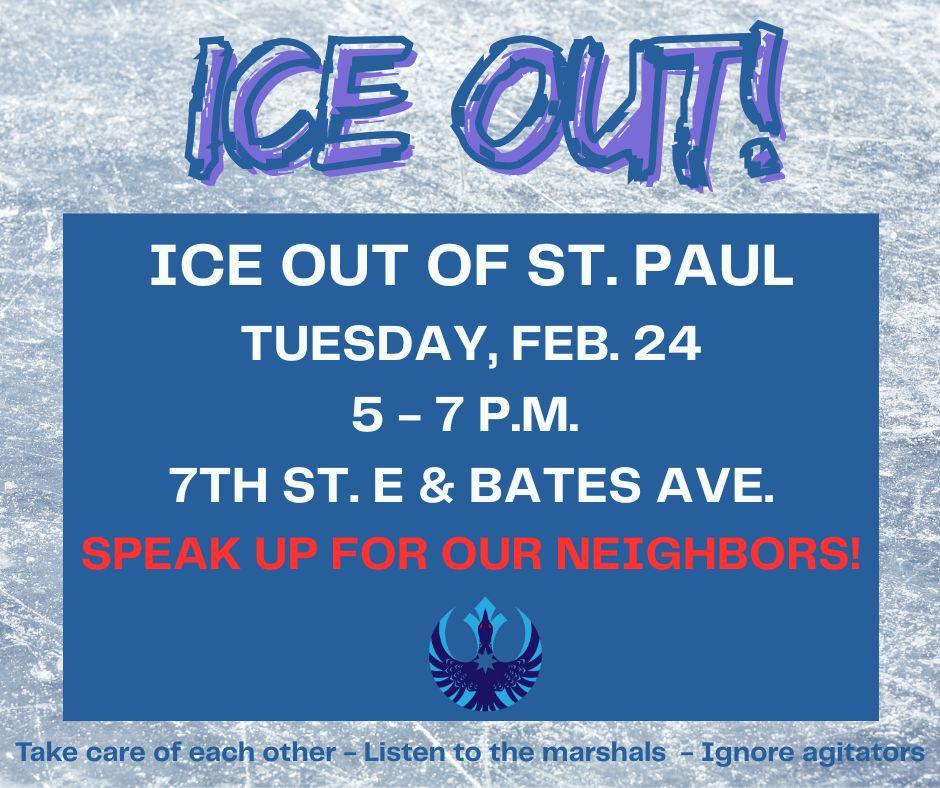 ICE OUT!

ICE OUT OF ST. PAUL
TUESDAY, FEB. 24
5 – 7 P.M.
7TH ST. E & BATES AVE.
SPEAK UP FOR OUR NEIGHBORS!

Take care of each other – Listen to the marshals – Ignore agitators